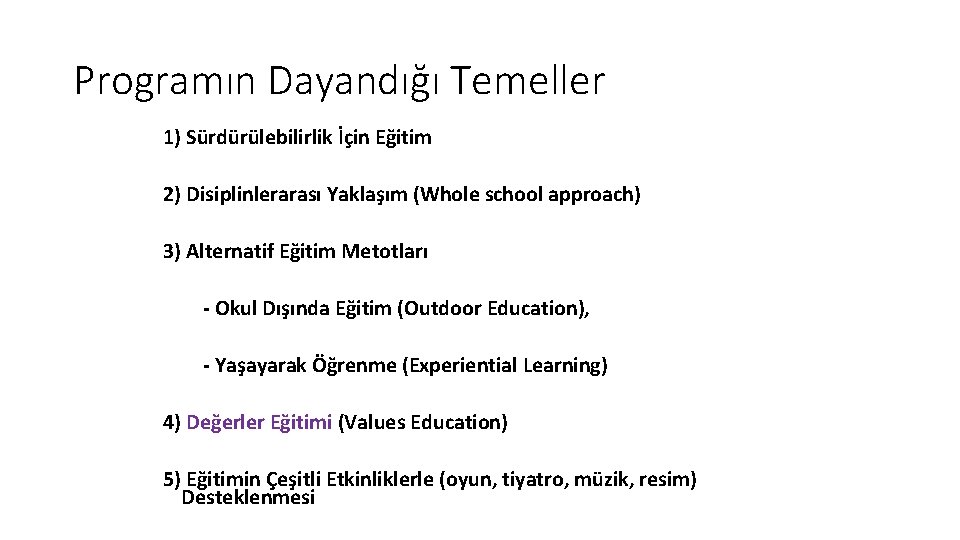 Programın Dayandığı Temeller

1) Sürdürülebilirlik İçin Eğitim

2) Disiplinlerarası Yaklaşım (Whole school approach)

3) Alternatif Eğitim Metotları

- Okul Dışında Eğitim (Outdoor Education),

- Yaşayarak Öğrenme (Experiential Learning)

4) Değerler Eğitimi (Values Education)

5) Eğitimin Çeşitli Etkinliklerle (oyun, tiyatro, müzik, resim) Desteklenmesi